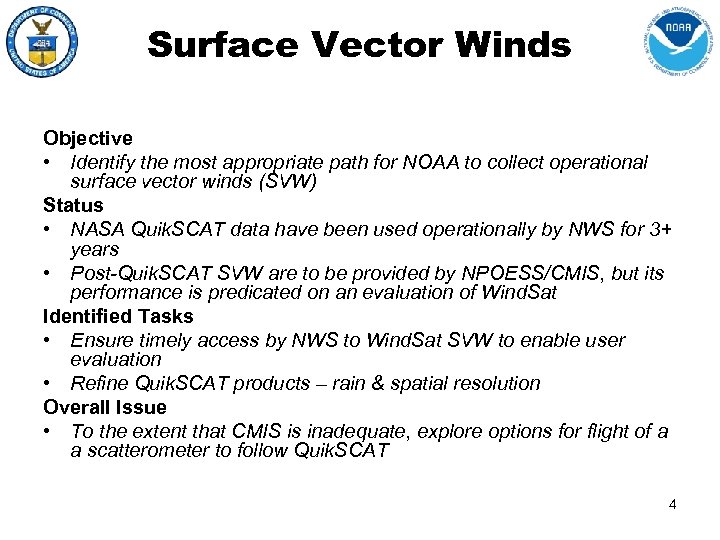 DEPARTMENT OF COMMERCE
UNITED STATES OF AMERICA

Surface Vector Winds

NOAA
NATIONAL OCEANIC AND ATMOSPHERIC ADMINISTRATION
U.S. DEPARTMENT OF COMMERCE

Objective
• Identify the most appropriate path for NOAA to collect operational surface vector winds (SVW)
Status
• NASA QuikSCAT data have been used operationally by NWS for 3+ years
• Post-QuikSCAT SVW are to be provided by NPOESS/CMIS, but its performance is predicated on an evaluation of WindSat
Identified Tasks
• Ensure timely access by NWS to WindSat SVW to enable user evaluation
• Refine QuikSCAT products – rain & spatial resolution
Overall Issue
• To the extent that CMIS is inadequate, explore options for flight of a a scatterometer to follow QuikSCAT

4